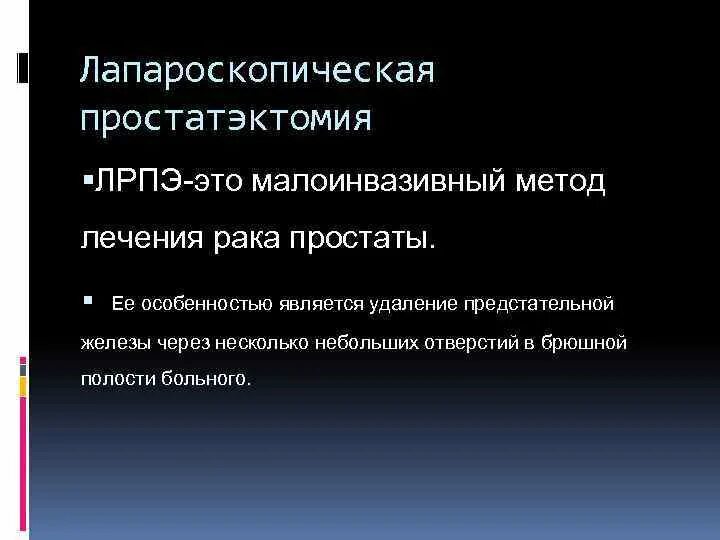 Лапароскопическая простатэктомия

▪ЛРПЭ-это малоинвазивный метод лечения рака простаты.

▪ Ее особенностью является удаление предстательной железы через несколько небольших отверстий в брюшной полости больного.